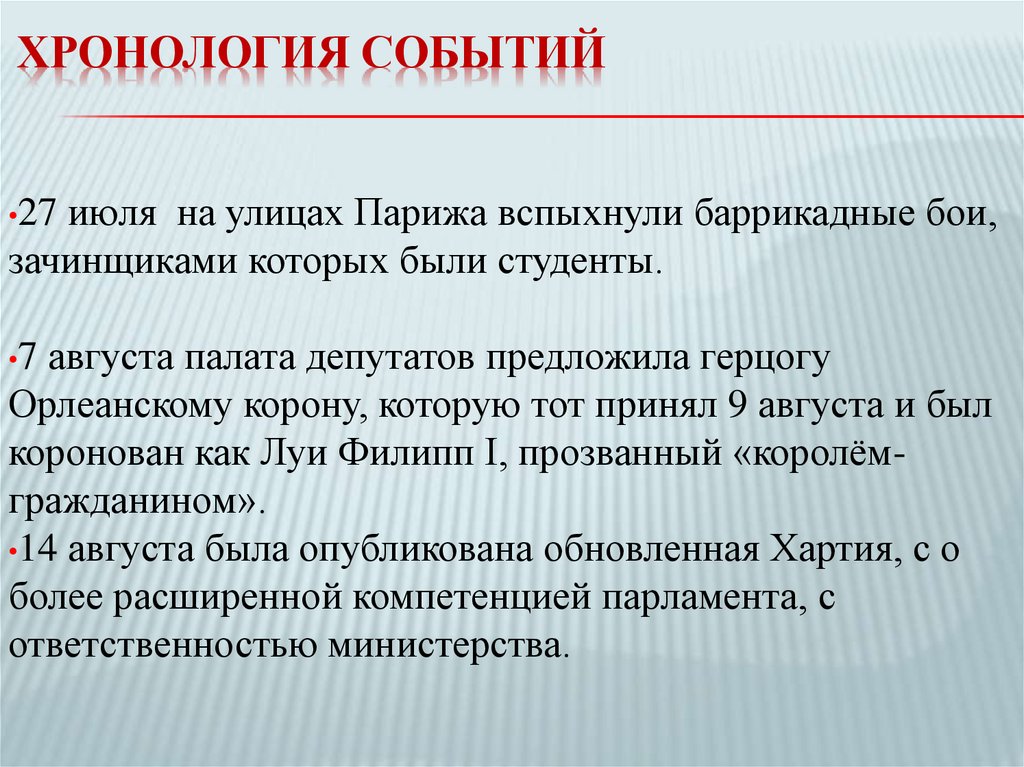 ХРОНОЛОГИЯ СОБЫТИЙ

•27 июля на улицах Парижа вспыхнули баррикадные бои, зачинщиками которых были студенты.

•7 августа палата депутатов предложила герцогу Орлеанскому корону, которую тот принял 9 августа и был коронован как Луи Филипп I, прозванный «королём-гражданином».
•14 августа была опубликована обновленная Хартия, с о более расширенной компетенцией парламента, с ответственностью министерства.